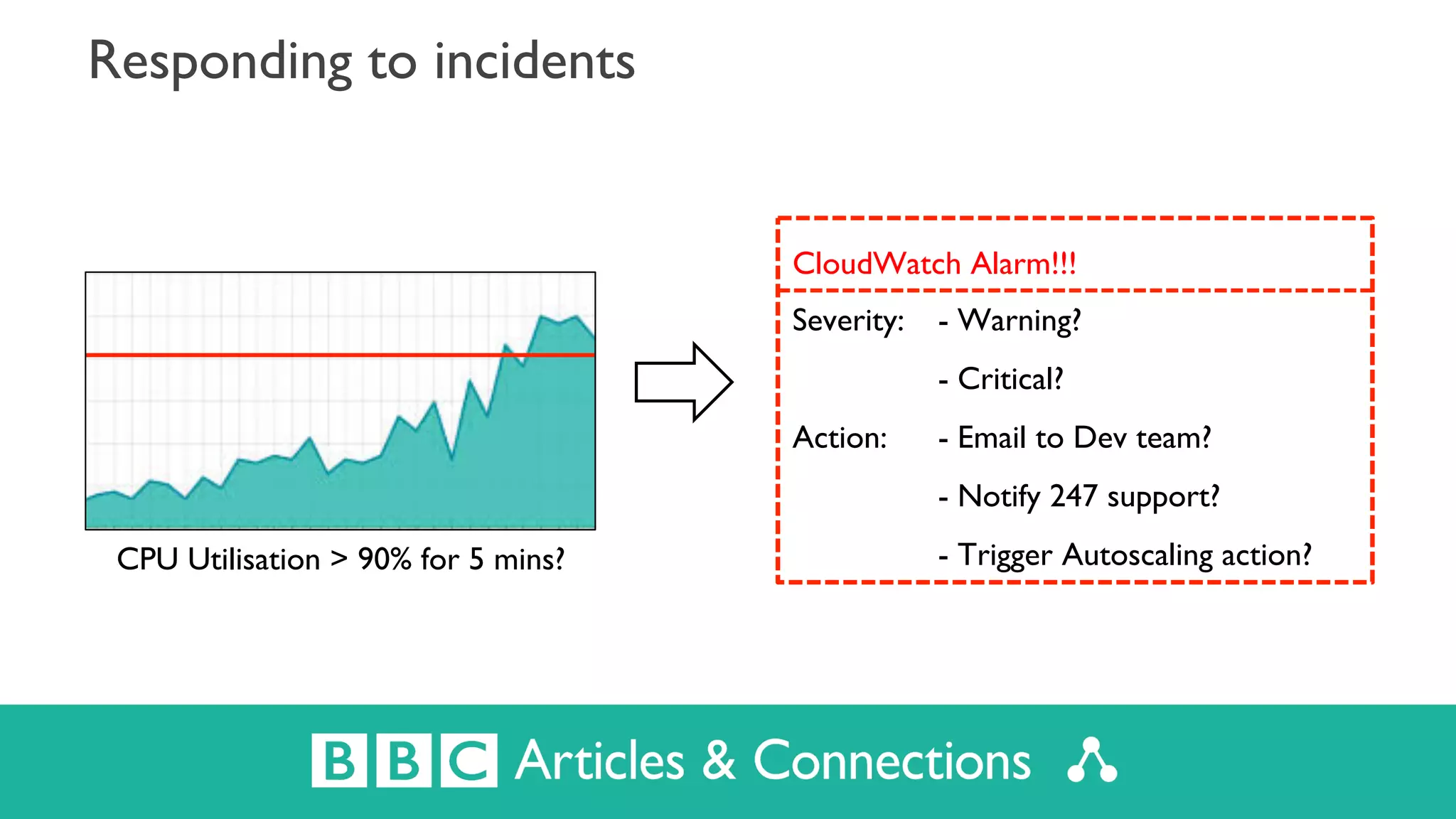 Responding to incidents

CPU Utilisation > 90% for 5 mins?

CloudWatch Alarm!!!

Severity: - Warning?

- Critical?

Action: - Email to Dev team?

- Notify 247 support?

- Trigger Autoscaling action?

BBC Articles & Connections